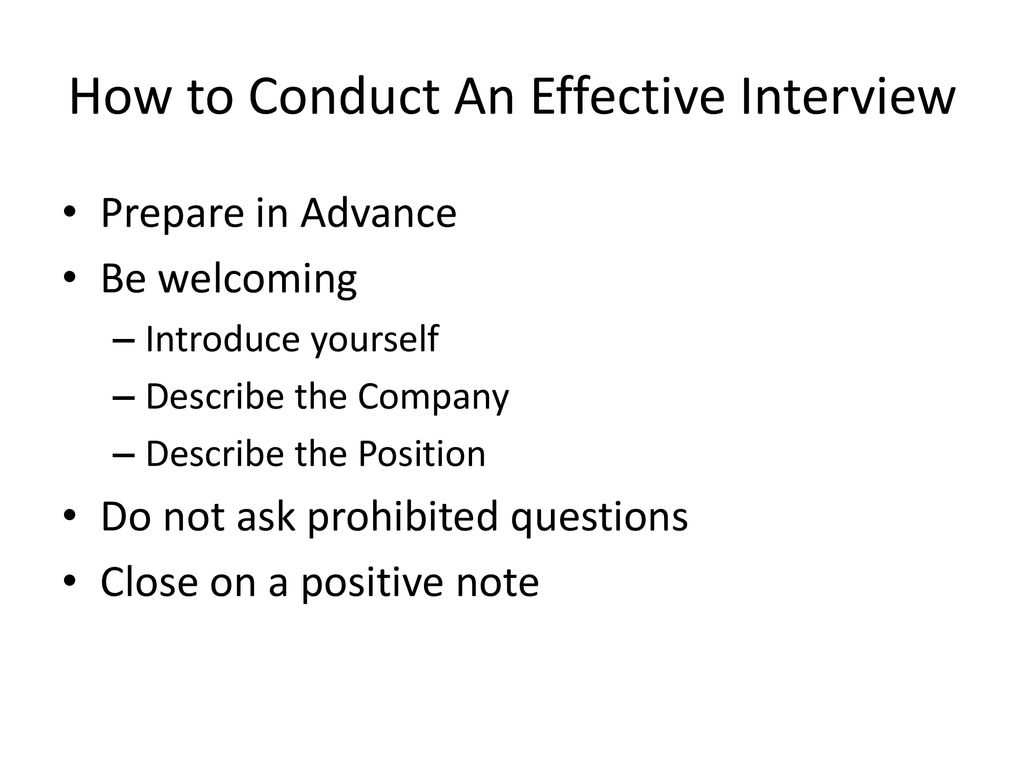 How to Conduct An Effective Interview

• Prepare in Advance
• Be welcoming
  – Introduce yourself
  – Describe the Company
  – Describe the Position
• Do not ask prohibited questions
• Close on a positive note